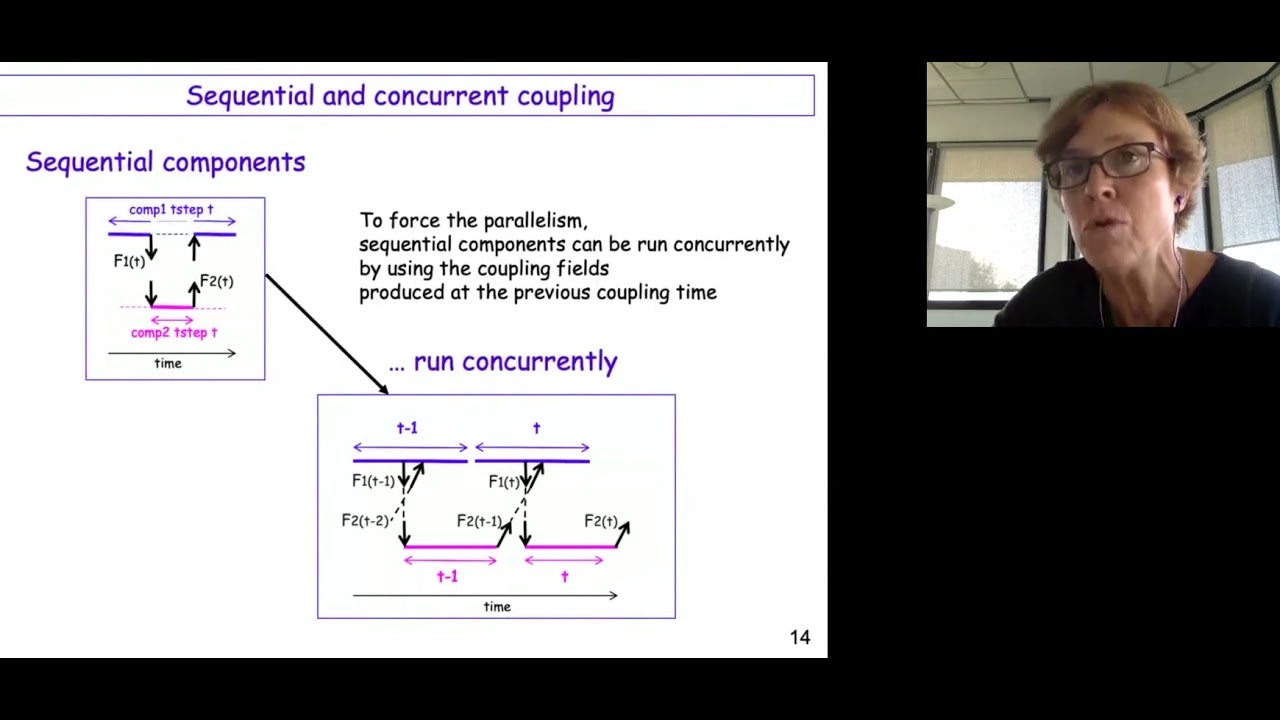 Sequential and concurrent coupling

Sequential components

comp1 tstep t

F1(t)

F2(t)

comp2 tstep t

time

To force the parallelism,
sequential components can be run concurrently
by using the coupling fields
produced at the previous coupling time

... run concurrently

t-1

t

F1(t-1)

F1(t)

F2(t-2)

F2(t-1)

F2(t)

t-1

t

time

14